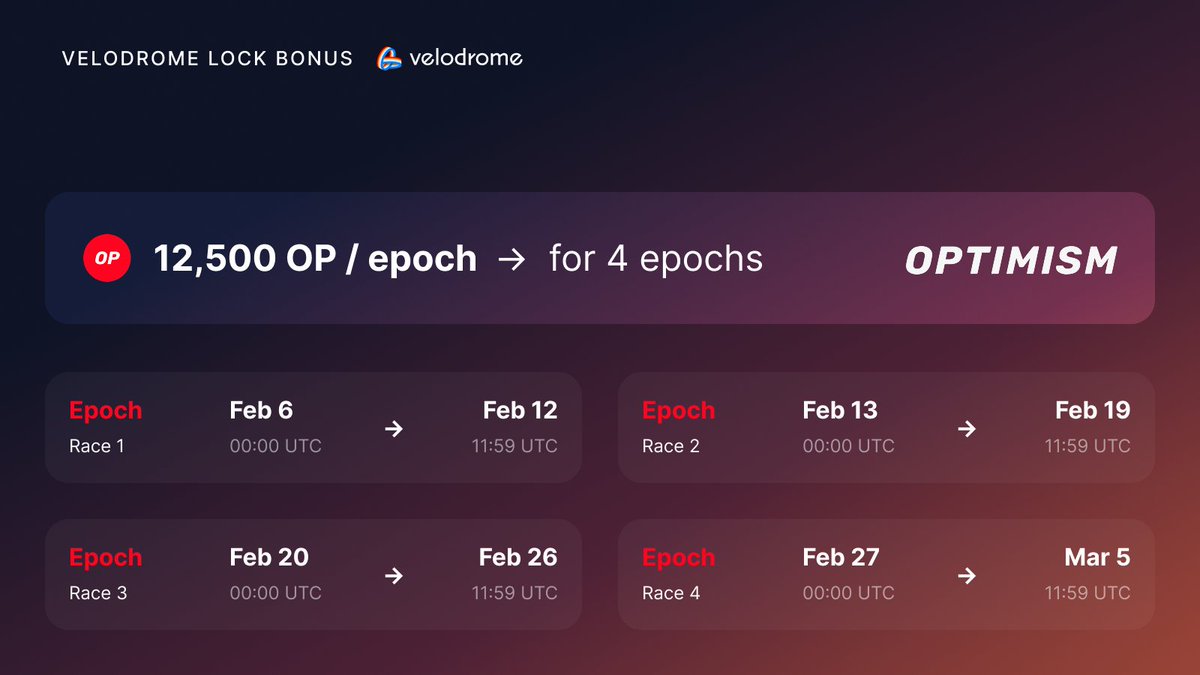 VELODROME LOCK BONUS velodrome

OP 12,500 OP / epoch → for 4 epochs OPTIMISM

Epoch
Race 1
Feb 6
00:00 UTC
→
Feb 12
11:59 UTC

Epoch
Race 2
Feb 13
00:00 UTC
→
Feb 19
11:59 UTC

Epoch
Race 3
Feb 20
00:00 UTC
→
Feb 26
11:59 UTC

Epoch
Race 4
Feb 27
00:00 UTC
→
Mar 5
11:59 UTC